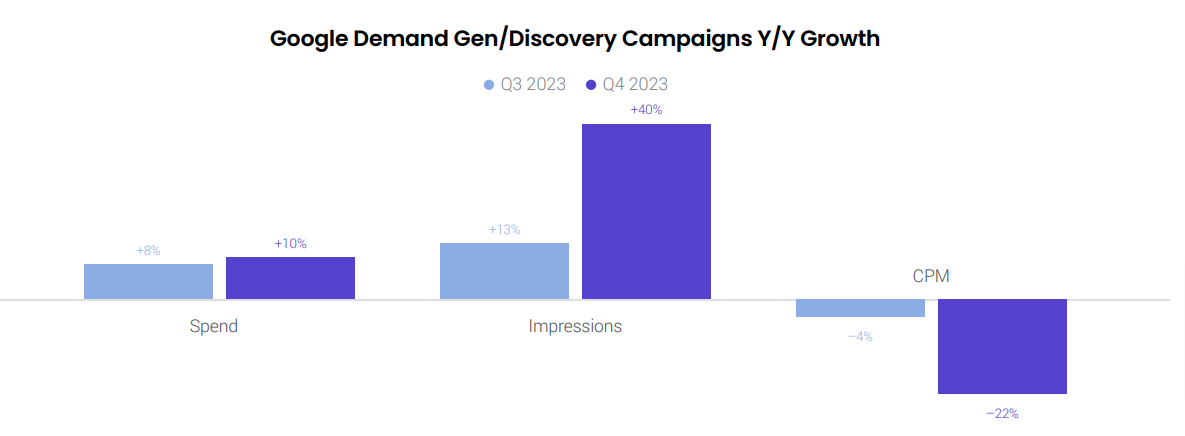 Google Demand Gen/Discovery Campaigns Y/Y Growth

Q3 2023 Q4 2023

+8%
+10%
Spend

+13%
+40%
Impressions

CPM
−4%
−22%